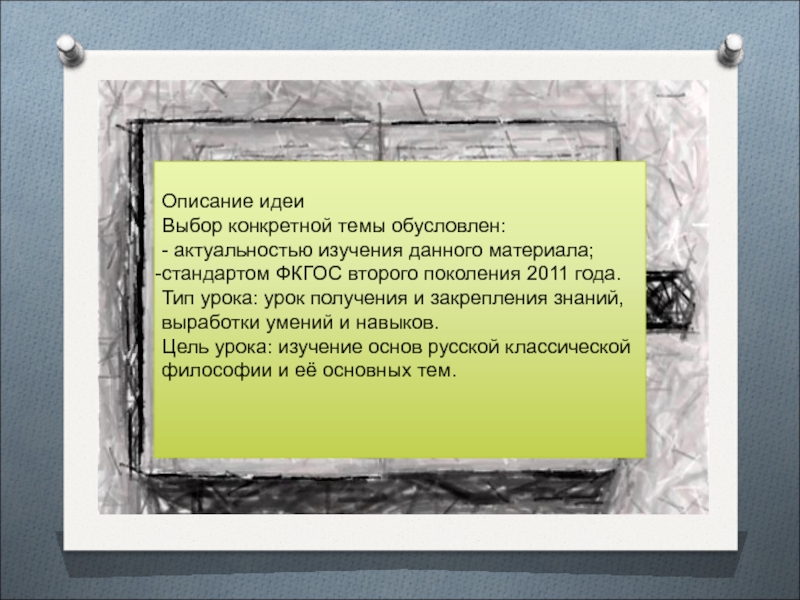 Описание идеи
Выбор конкретной темы обусловлен:
- актуальностью изучения данного материала;
-стандартом ФКГОС второго поколения 2011 года.
Тип урока: урок получения и закрепления знаний, выработки умений и навыков.
Цель урока: изучение основ русской классической философии и её основных тем.